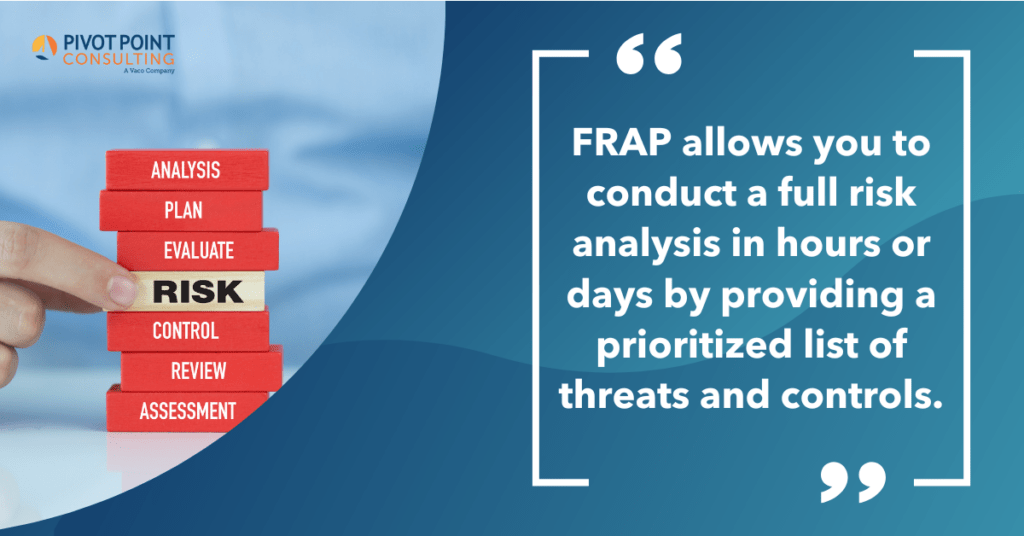 PIVOT POINT CONSULTING
A Vaco Company

ANALYSIS
PLAN
EVALUATE
RISK
CONTROL
REVIEW
ASSESSMENT

“

FRAP allows you to conduct a full risk analysis in hours or days by providing a prioritized list of threats and controls.

”